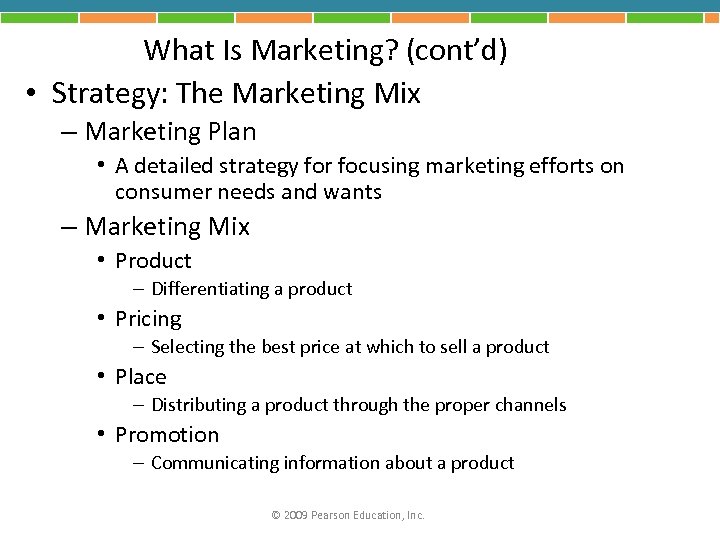 What Is Marketing? (cont'd)

• Strategy: The Marketing Mix
– Marketing Plan
• A detailed strategy for focusing marketing efforts on consumer needs and wants
– Marketing Mix
• Product
– Differentiating a product
• Pricing
– Selecting the best price at which to sell a product
• Place
– Distributing a product through the proper channels
• Promotion
– Communicating information about a product

© 2009 Pearson Education, Inc.